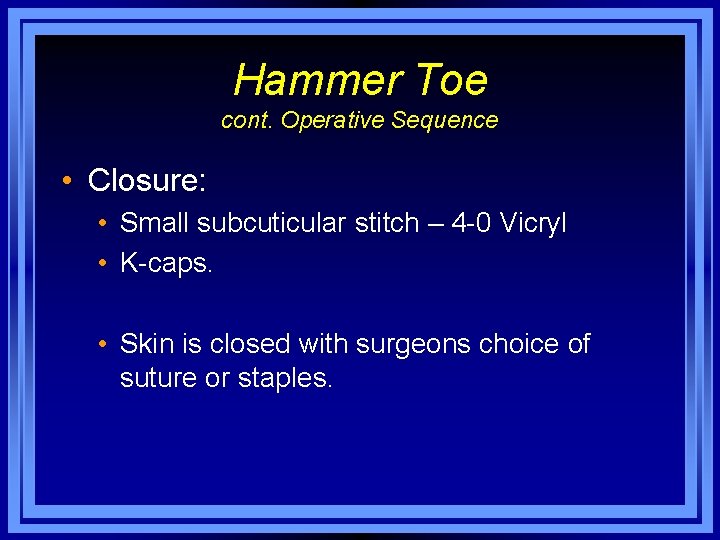 Hammer Toe
cont. Operative Sequence

• Closure:
  • Small subcuticular stitch – 4-0 Vicryl
  • K-caps.

  • Skin is closed with surgeons choice of suture or staples.